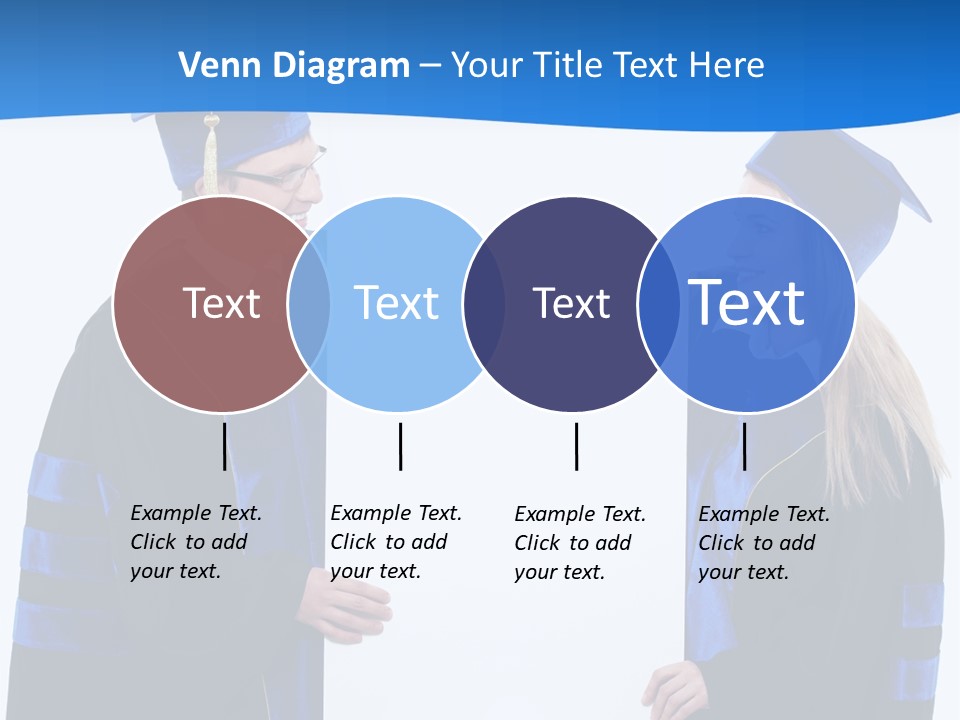 Venn Diagram – Your Title Text Here

Text

Text

Text

Text

Example Text. Click to add your text.

Example Text. Click to add your text.

Example Text. Click to add your text.

Example Text. Click to add your text.